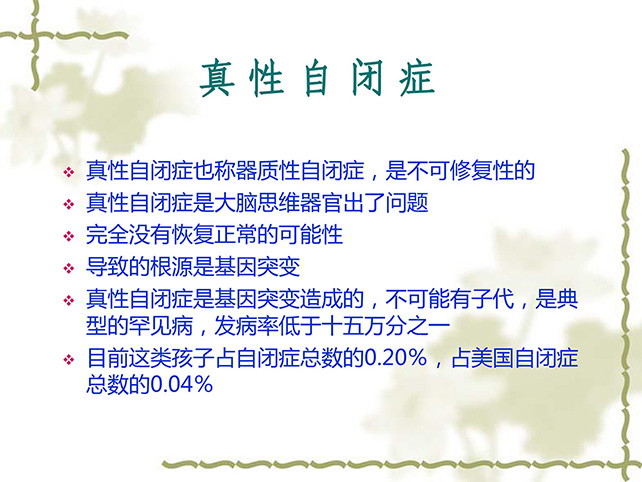 真性自闭症

❖ 真性自闭症也称器质性自闭症，是不可修复性的
❖ 真性自闭症是大脑思维器官出了问题
❖ 完全没有恢复正常的可能性
❖ 导致的根源是基因突变
❖ 真性自闭症是基因突变造成的，不可能有子代，是典型的罕见病，发病率低于十五万分之一
❖ 目前这类孩子占自闭症总数的0.20%，占美国自闭症总数的0.04%